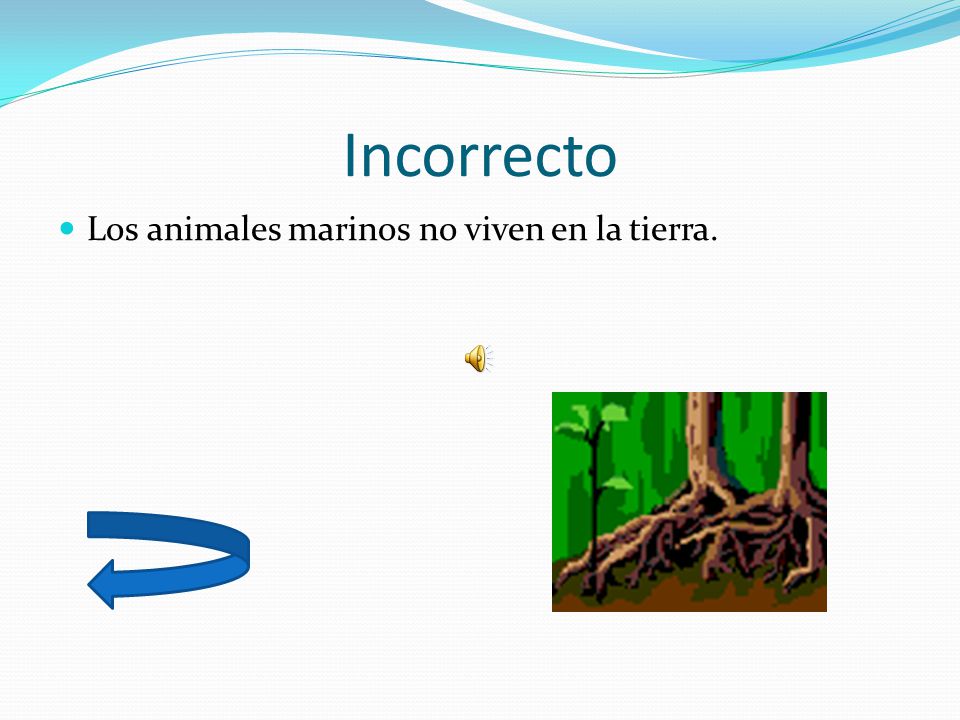 Incorrecto

Los animales marinos no viven en la tierra.